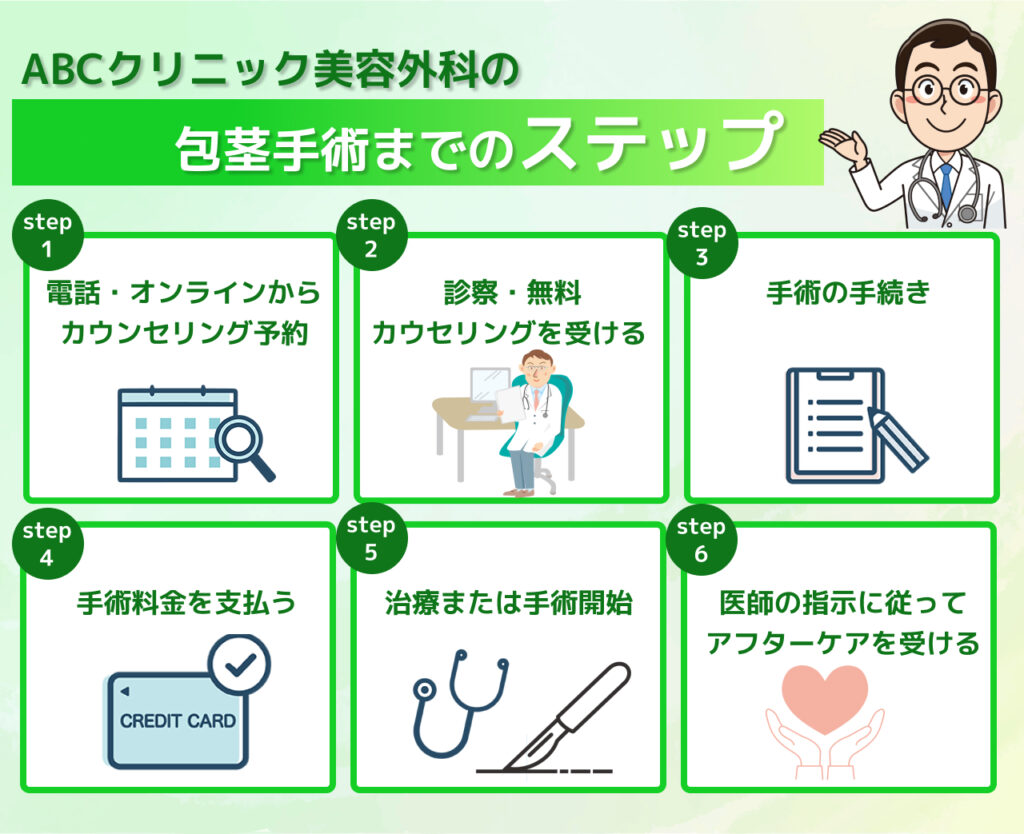 ABCクリニック美容外科の

包茎手術までのステップ

step 1
電話・オンラインから
カウンセリング予約

step 2
診察・無料
カウセリングを受ける

step 3
手術の手続き

step 4
手術料金を支払う

CREDIT CARD

step 5
治療または手術開始

step 6
医師の指示に従って
アフターケアを受ける